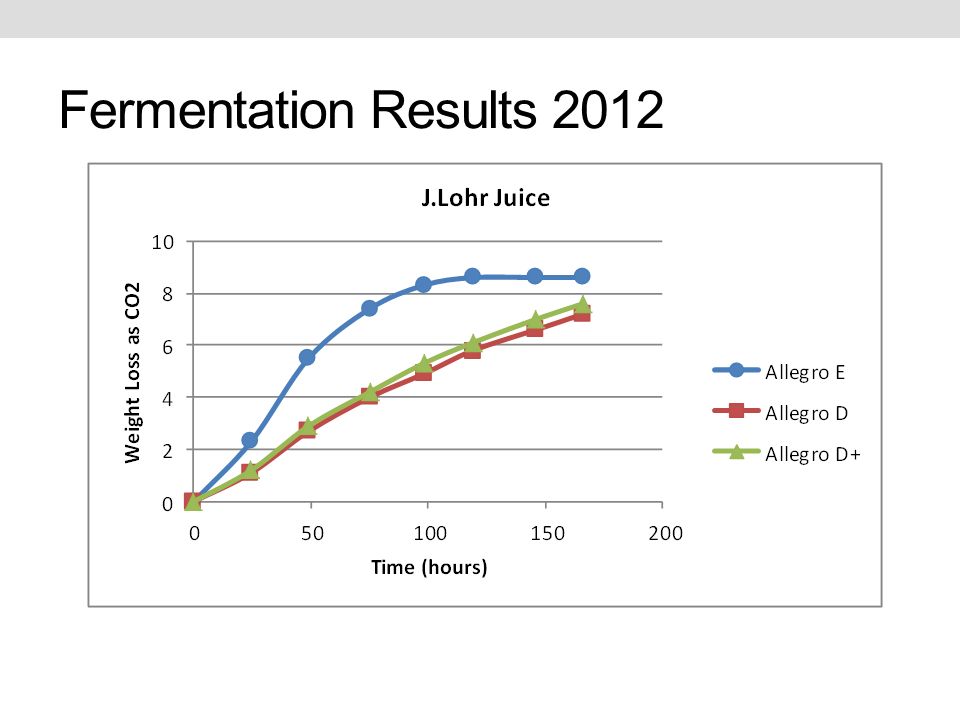 Fermentation Results 2012

J.Lohr Juice

Weight Loss as CO2

10
8
6
4
2
0

0
50
100
150
200

Time (hours)

Allegro E
Allegro D
Allegro D+